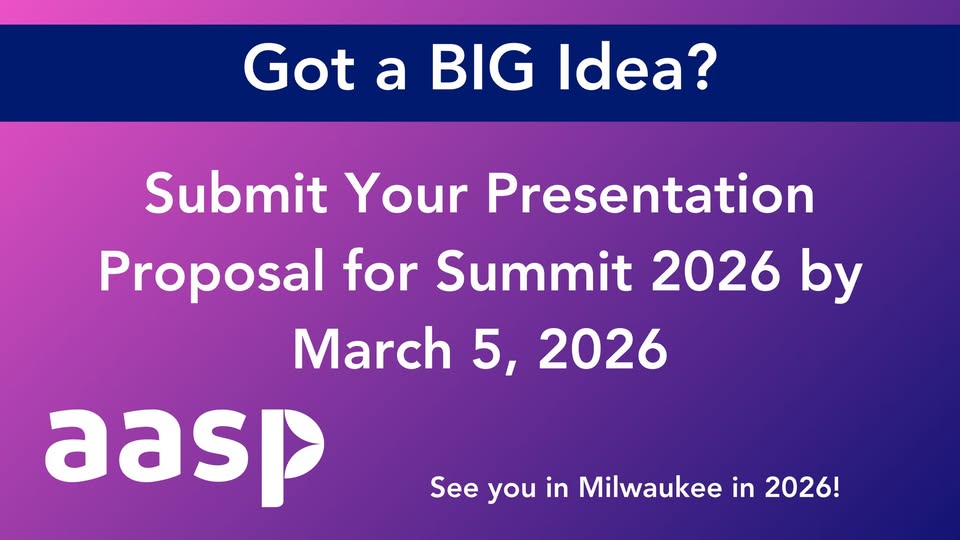 Got a BIG Idea?

Submit Your Presentation Proposal for Summit 2026 by March 5, 2026

aasp

See you in Milwaukee in 2026!